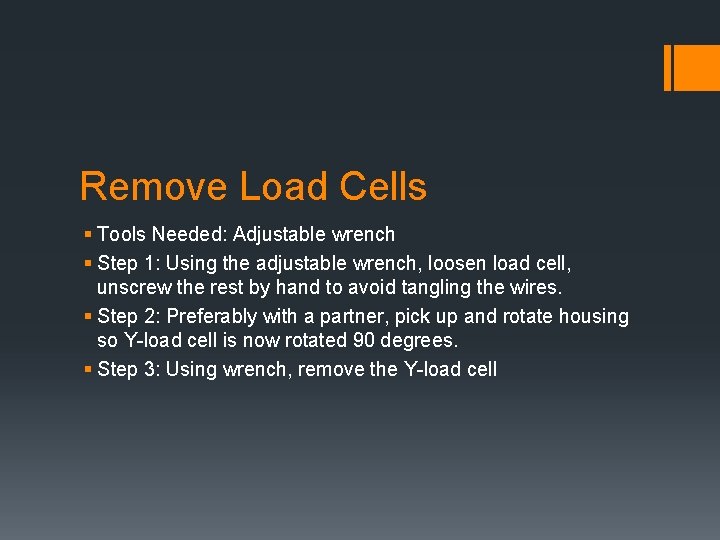 Remove Load Cells

▪ Tools Needed: Adjustable wrench
▪ Step 1: Using the adjustable wrench, loosen load cell, unscrew the rest by hand to avoid tangling the wires.
▪ Step 2: Preferably with a partner, pick up and rotate housing so Y-load cell is now rotated 90 degrees.
▪ Step 3: Using wrench, remove the Y-load cell